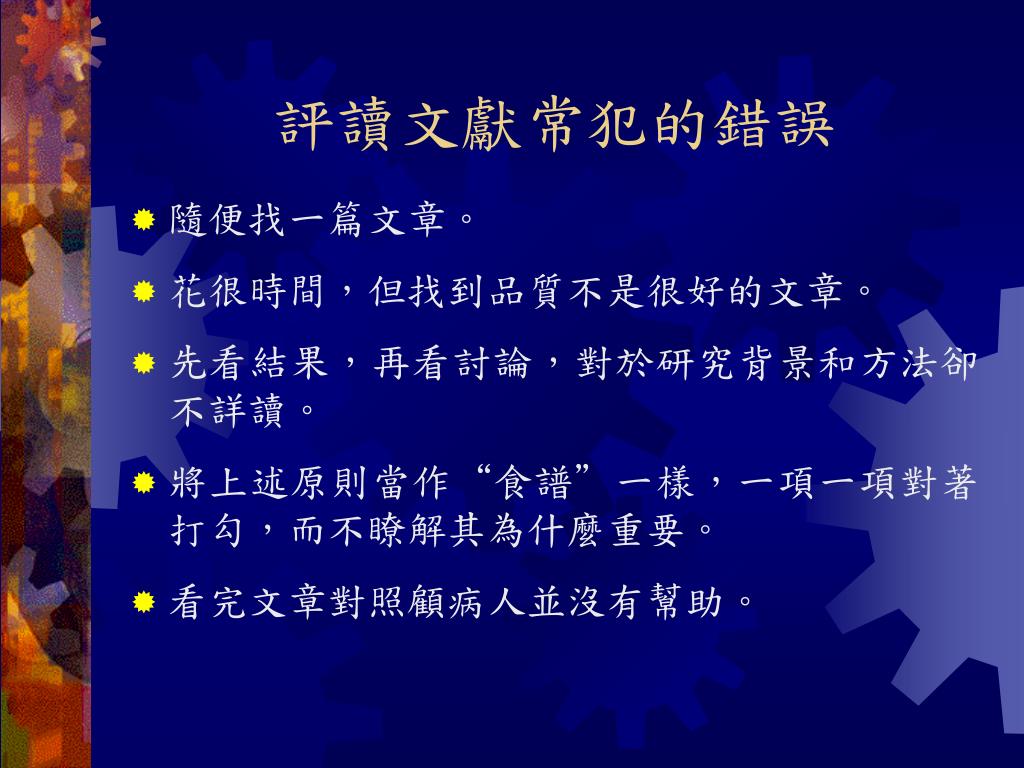 評讀文獻常犯的錯誤

隨便找一篇文章。

花很時間，但找到品質不是很好的文章。

先看結果，再看討論，對於研究背景和方法卻不詳讀。

將上述原則當作“食譜”一樣，一項一項對著打勾，而不瞭解其為什麼重要。

看完文章對照顧病人並沒有幫助。